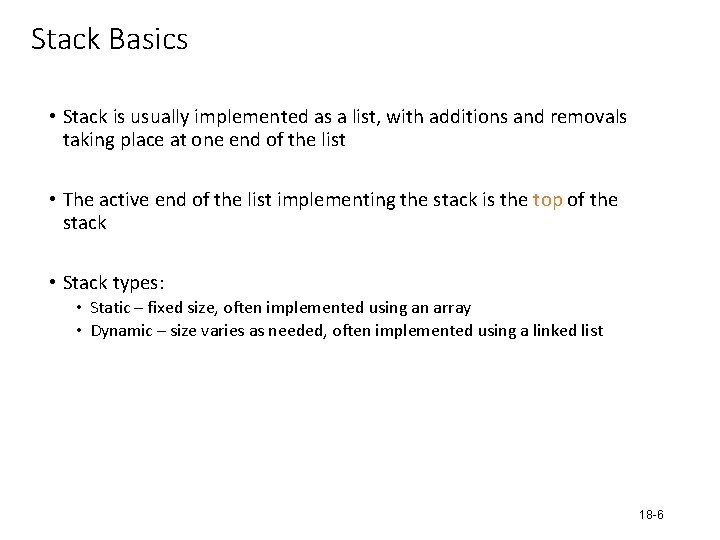 Stack Basics

• Stack is usually implemented as a list, with additions and removals taking place at one end of the list

• The active end of the list implementing the stack is the top of the stack

• Stack types:
  • Static – fixed size, often implemented using an array
  • Dynamic – size varies as needed, often implemented using a linked list

18-6